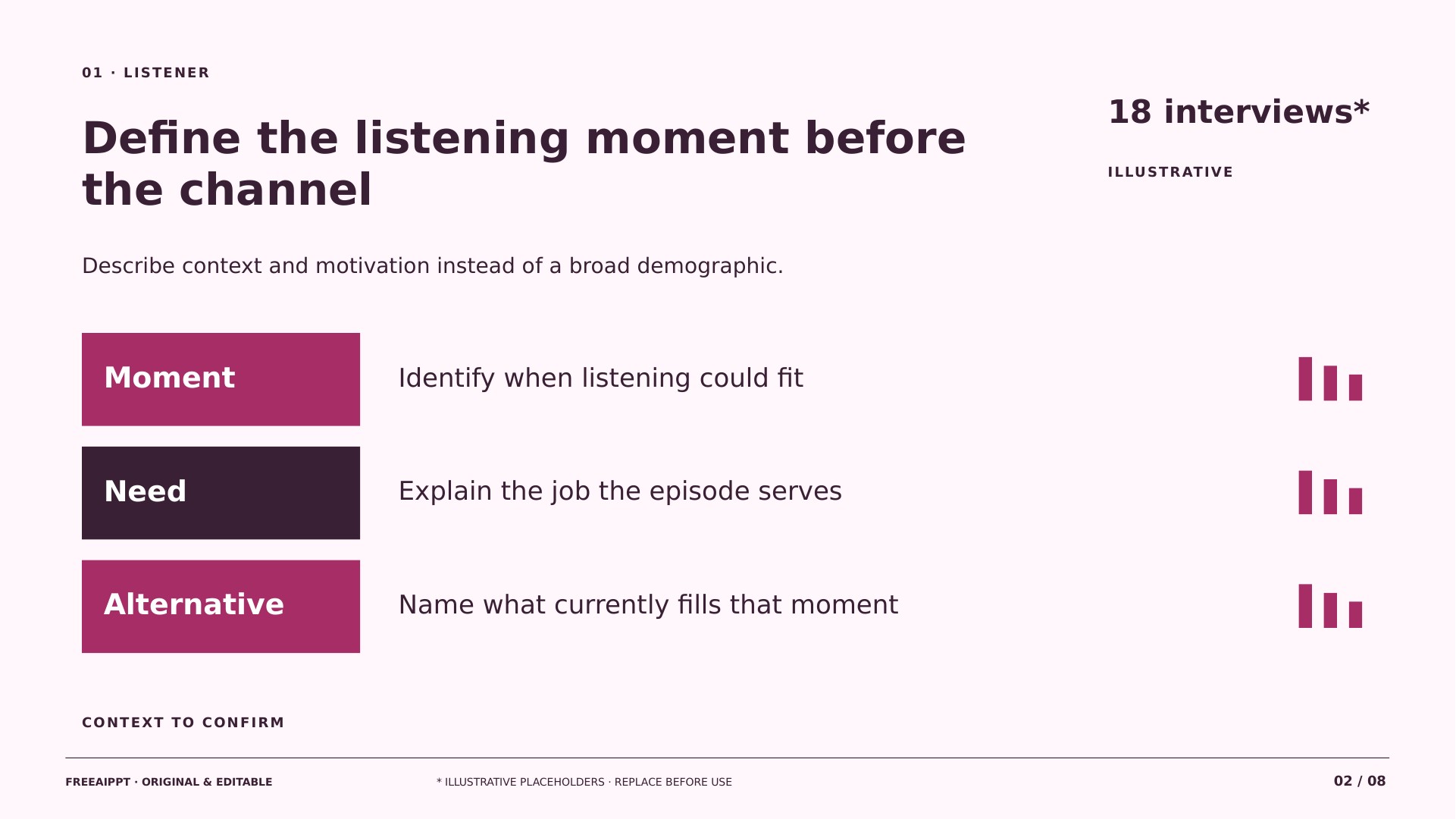 01 · LISTENER

Define the listening moment before the channel

18 interviews*

ILLUSTRATIVE

Describe context and motivation instead of a broad demographic.

Moment

Identify when listening could fit

Need

Explain the job the episode serves

Alternative

Name what currently fills that moment

CONTEXT TO CONFIRM

FREEAIPPT · ORIGINAL & EDITABLE

* ILLUSTRATIVE PLACEHOLDERS · REPLACE BEFORE USE

02 / 08